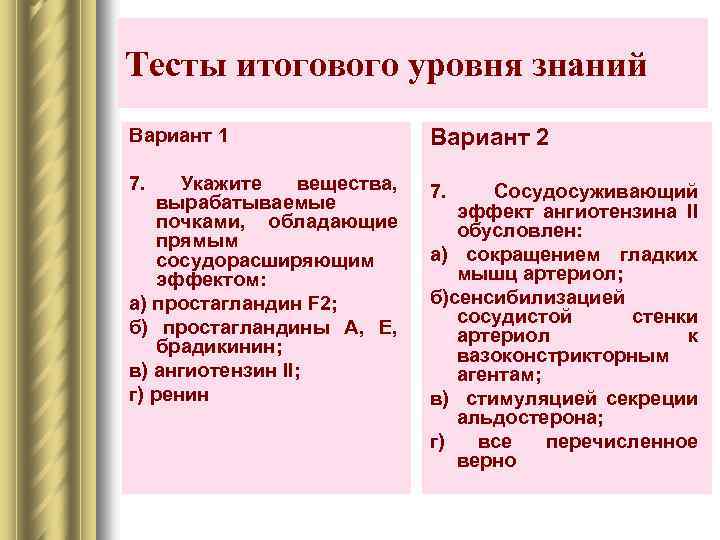 Тесты итогового уровня знаний

Вариант 1

7. Укажите вещества, вырабатываемые почками, обладающие прямым сосудорасширяющим эффектом:

а) простагландин F2;

б) простагландины А, Е, брадикинин;

в) ангиотензин II;

г) ренин

Вариант 2

7. Сосудосуживающий эффект ангиотензина II обусловлен:

а) сокращением гладких мышц артериол;

б)сенсибилизацией сосудистой стенки артериол к вазоконстрикторным агентам;

в) стимуляцией секреции альдостерона;

г) все перечисленное верно